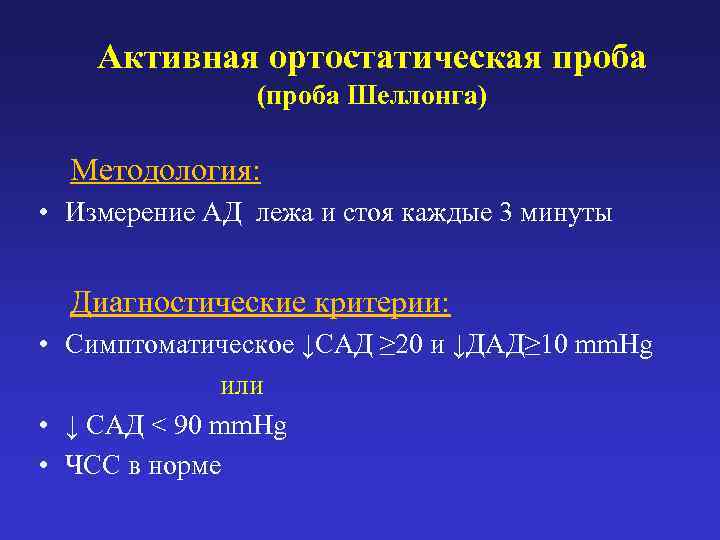 Активная ортостатическая проба
(проба Шеллонга)

Методология:

• Измерение АД лежа и стоя каждые 3 минуты

Диагностические критерии:

• Симптоматическое ↓САД ≥20 и ↓ДАД≥10 mmHg

или

• ↓ САД < 90 mmHg
• ЧСС в норме